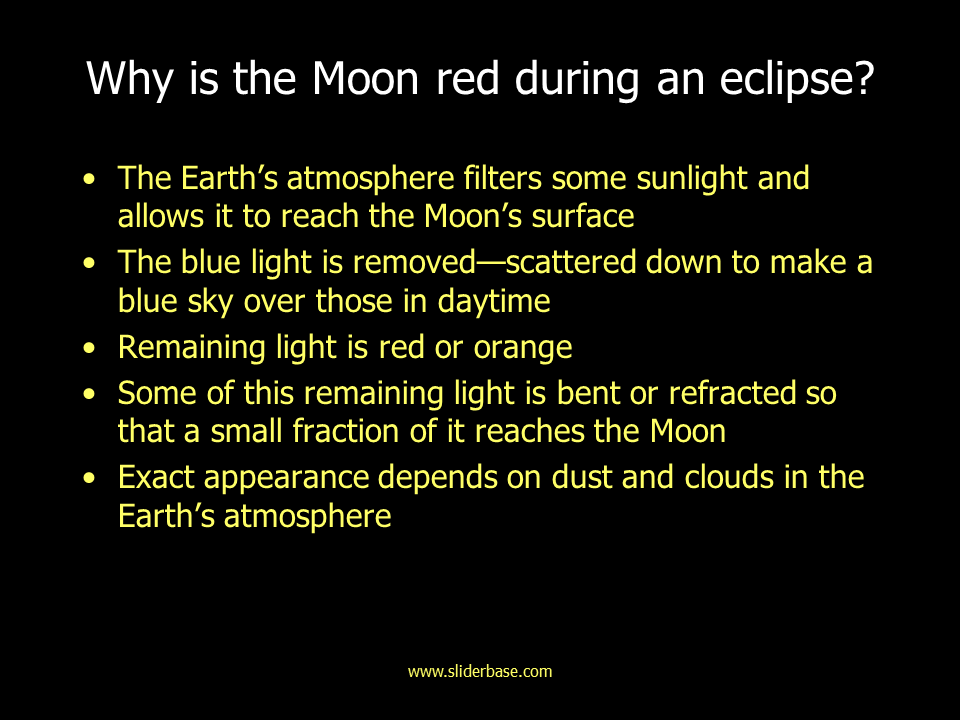 Why is the Moon red during an eclipse?

• The Earth’s atmosphere filters some sunlight and allows it to reach the Moon’s surface
• The blue light is removed—scattered down to make a blue sky over those in daytime
• Remaining light is red or orange
• Some of this remaining light is bent or refracted so that a small fraction of it reaches the Moon
• Exact appearance depends on dust and clouds in the Earth’s atmosphere

www.sliderbase.com